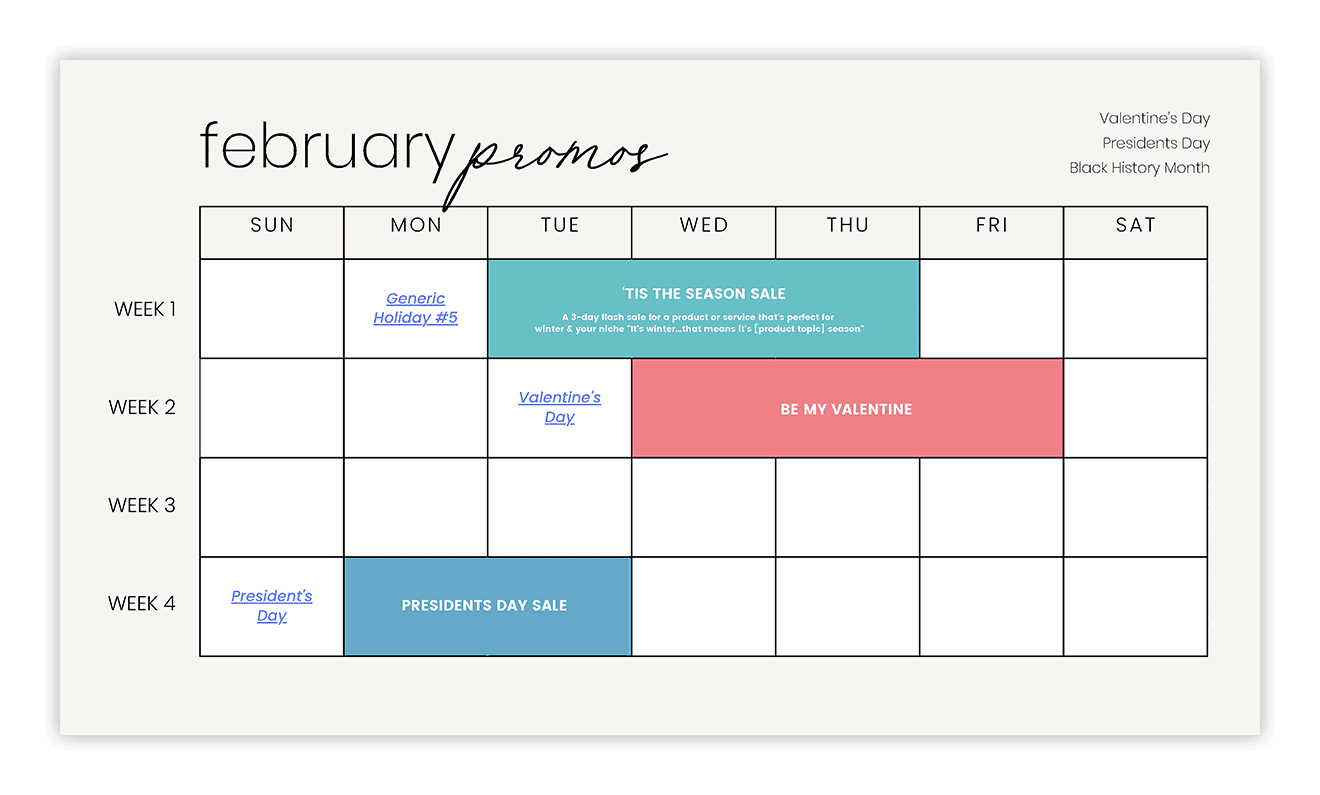 february promos

Valentine's Day
Presidents Day
Black History Month

| | SUN | MON | TUE | WED | THU | FRI | SAT |
|---|---|---|---|---|---|---|---|
| WEEK 1 | | Generic Holiday #5 | 'TIS THE SEASON SALE A 3-day flash sale for a product or service that's perfect for winter & your niche "It's winter...that means it's [product topic] season" | | | | |
| WEEK 2 | | | Valentine's Day | BE MY VALENTINE | | | |
| WEEK 3 | | | | | | | |
| WEEK 4 | President's Day | PRESIDENTS DAY SALE | | | | | |